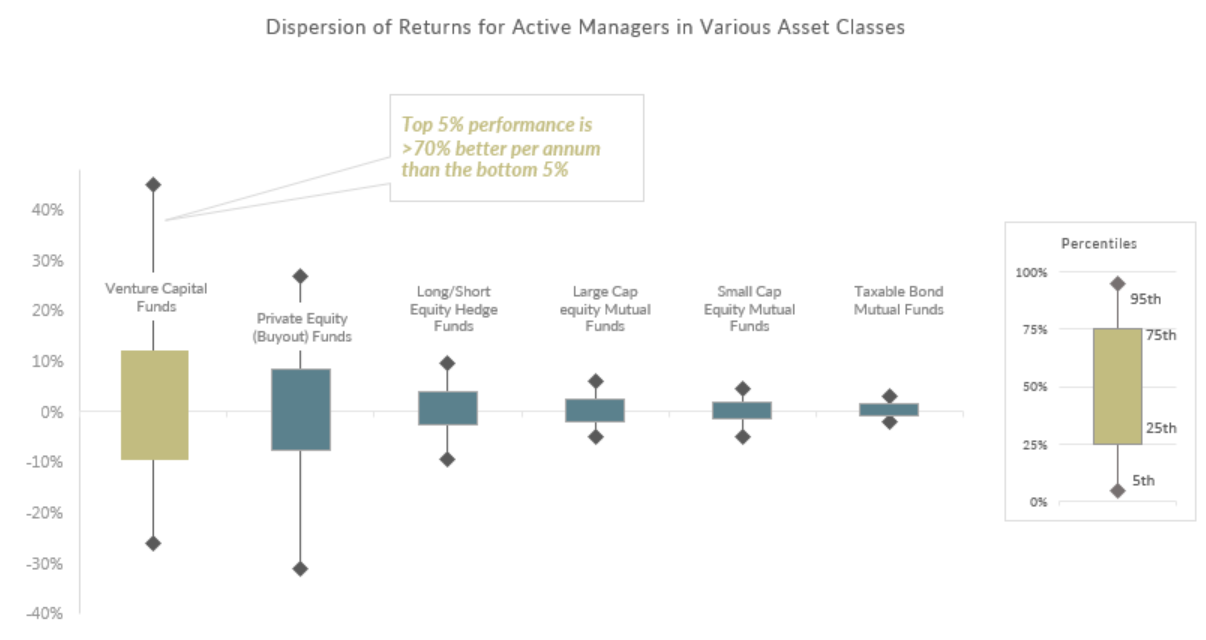 Dispersion of Returns for Active Managers in Various Asset Classes

Top 5% performance is >70% better per annum than the bottom 5%

40%
30%
20%
10%
0%
-10%
-20%
-30%
-40%

Venture Capital Funds

Private Equity (Buyout) Funds

Long/Short Equity Hedge Funds

Large Cap equity Mutual Funds

Small Cap Equity Mutual Funds

Taxable Bond Mutual Funds

Percentiles

100%
75%
50%
25%
0%

95th
75th
25th
5th